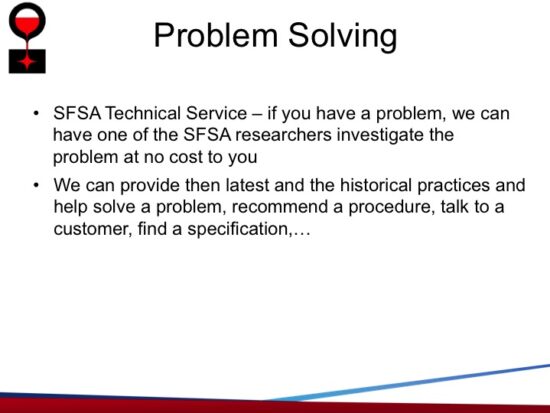 Problem Solving

• SFSA Technical Service – if you have a problem, we can have one of the SFSA researchers investigate the problem at no cost to you

• We can provide then latest and the historical practices and help solve a problem, recommend a procedure, talk to a customer, find a specification,…